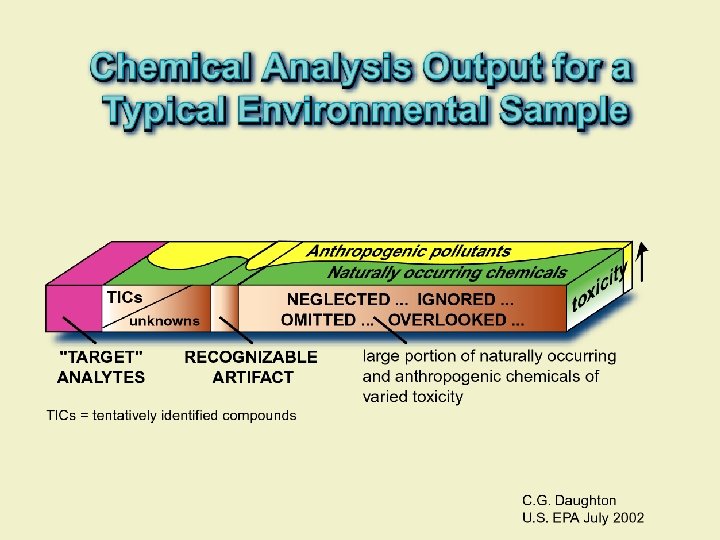 Chemical Analysis Output for a Typical Environmental Sample

Anthropogenic pollutants
Naturally occurring chemicals
toxicity

TICs
unknowns

NEGLECTED ... IGNORED ...
OMITTED ... OVERLOOKED ...

"TARGET" ANALYTES

RECOGNIZABLE ARTIFACT

large portion of naturally occurring and anthropogenic chemicals of varied toxicity

TICs = tentatively identified compounds

C.G. Daughton
U.S. EPA July 2002